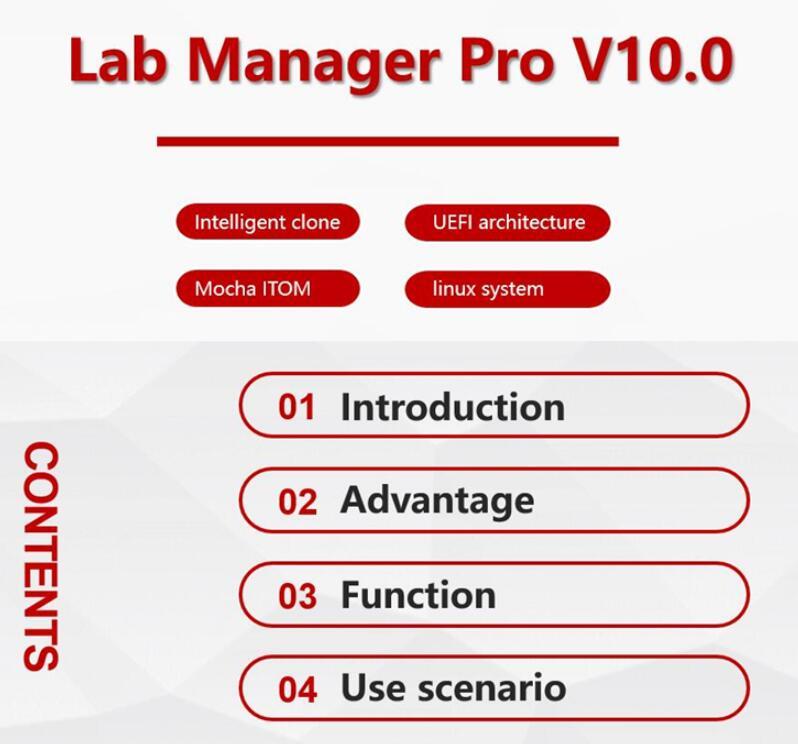 Lab Manager Pro V10.0

Intelligent clone

UEFI architecture

Mocha ITOM

linux system

CONTENTS

01 Introduction

02 Advantage

03 Function

04 Use scenario